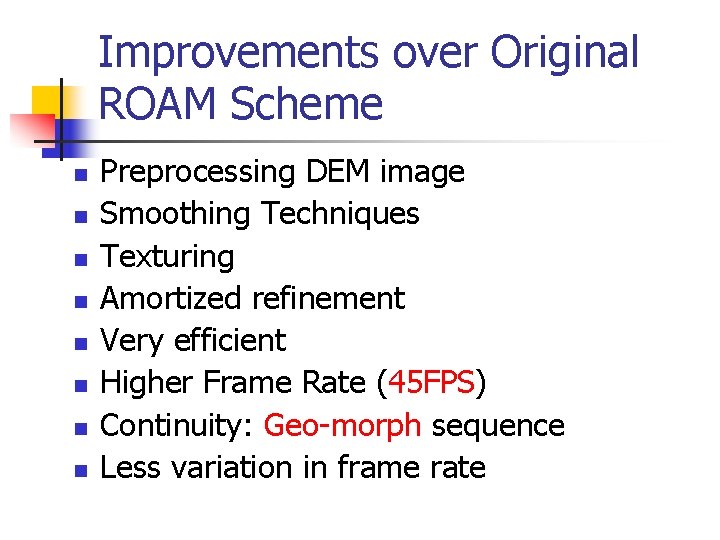 Improvements over Original ROAM Scheme

- Preprocessing DEM image
- Smoothing Techniques
- Texturing
- Amortized refinement
- Very efficient
- Higher Frame Rate (45FPS)
- Continuity: Geo-morph sequence
- Less variation in frame rate